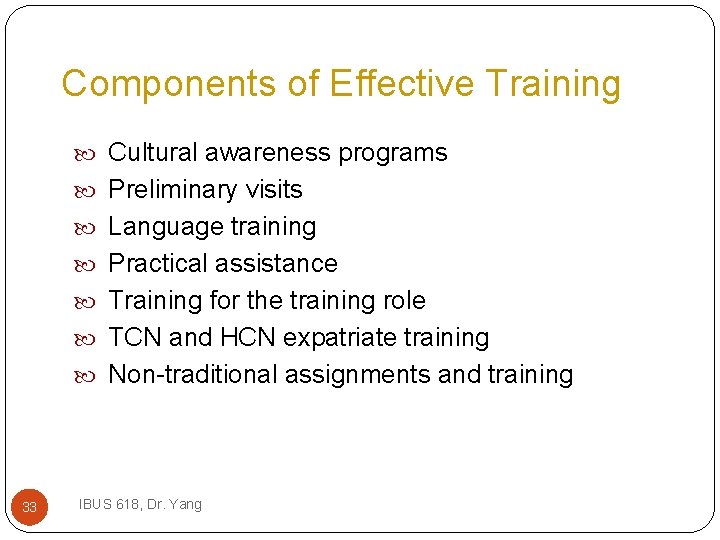 Components of Effective Training

Cultural awareness programs
Preliminary visits
Language training
Practical assistance
Training for the training role
TCN and HCN expatriate training
Non-traditional assignments and training

33

IBUS 618, Dr. Yang